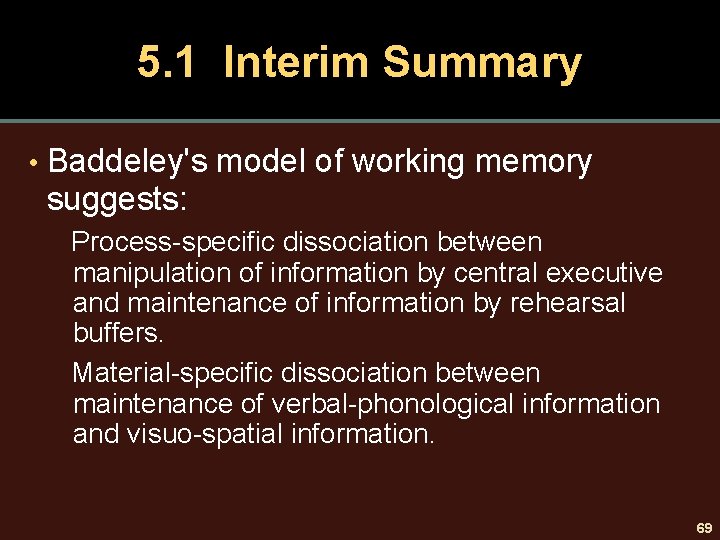 5.1 Interim Summary

• Baddeley's model of working memory suggests:

Process-specific dissociation between manipulation of information by central executive and maintenance of information by rehearsal buffers.

Material-specific dissociation between maintenance of verbal-phonological information and visuo-spatial information.

69